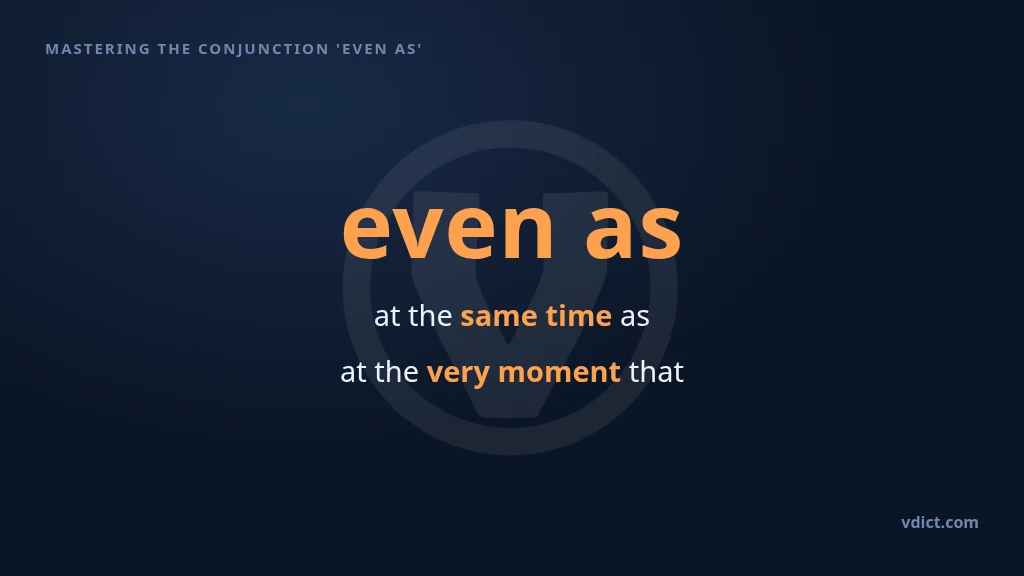 MASTERING THE CONJUNCTION 'EVEN AS'

even as

at the same time as

at the very moment that

vdict.com